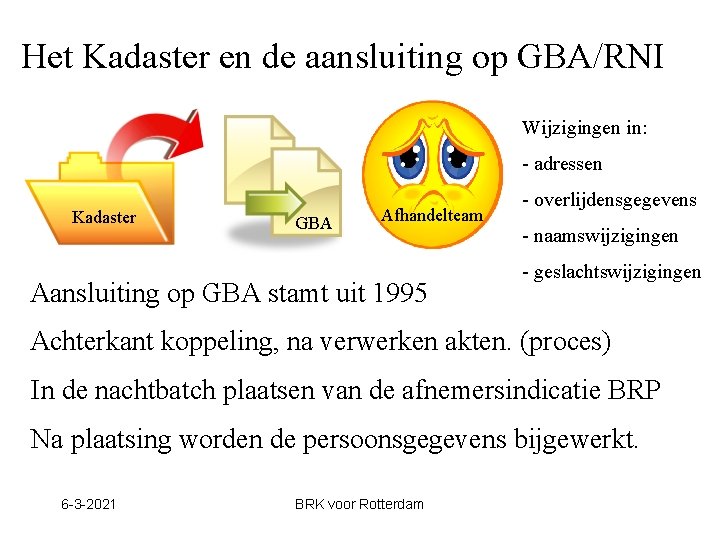 Het Kadaster en de aansluiting op GBA/RNI

Kadaster

GBA

Afhandelteam

Wijzigingen in:
- adressen
- overlijdensgegevens
- naamswijzigingen
- geslachtswijzigingen

Aansluiting op GBA stamt uit 1995

Achterkant koppeling, na verwerken akten. (proces)

In de nachtbatch plaatsen van de afnemersindicatie BRP

Na plaatsing worden de persoonsgegevens bijgewerkt.

6-3-2021

BRK voor Rotterdam